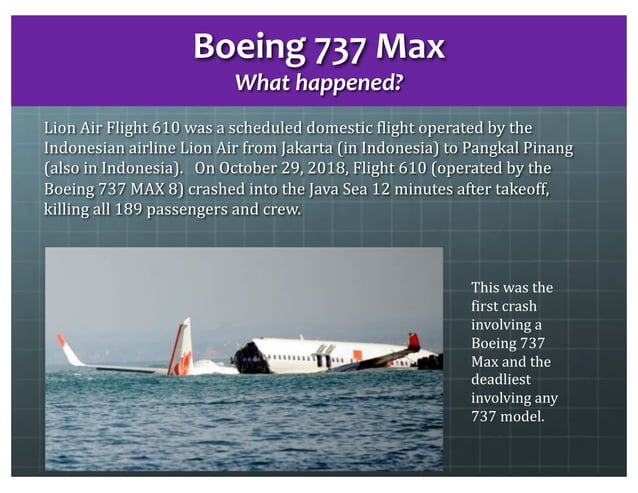 Boeing 737 Max
What happened?

Lion Air Flight 610 was a scheduled domestic flight operated by the Indonesian airline Lion Air from Jakarta (in Indonesia) to Pangkal Pinang (also in Indonesia). On October 29, 2018, Flight 610 (operated by the Boeing 737 MAX 8) crashed into the Java Sea 12 minutes after takeoff, killing all 189 passengers and crew.

This was the first crash involving a Boeing 737 Max and the deadliest involving any 737 model.